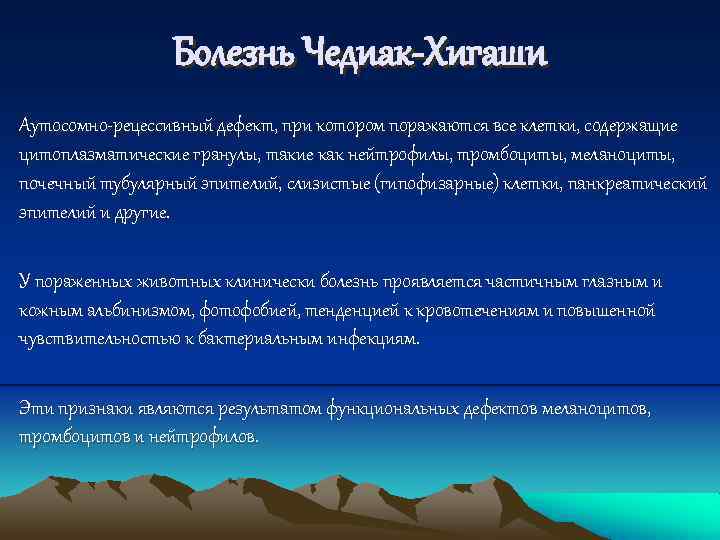 Болезнь Чедиак-Хигаши

Аутосомно-рецессивный дефект, при котором поражаются все клетки, содержащие цитоплазматические гранулы, такие как нейтрофилы, тромбоциты, меланоциты, почечный тубулярный эпителий, слизистые (гипофизарные) клетки, панкреатический эпителий и другие.

У пораженных животных клинически болезнь проявляется частичным глазным и кожным альбинизмом, фотофобией, тенденцией к кровотечениям и повышенной чувствительностью к бактериальным инфекциям.

Эти признаки являются результатом функциональных дефектов меланоцитов, тромбоцитов и нейтрофилов.